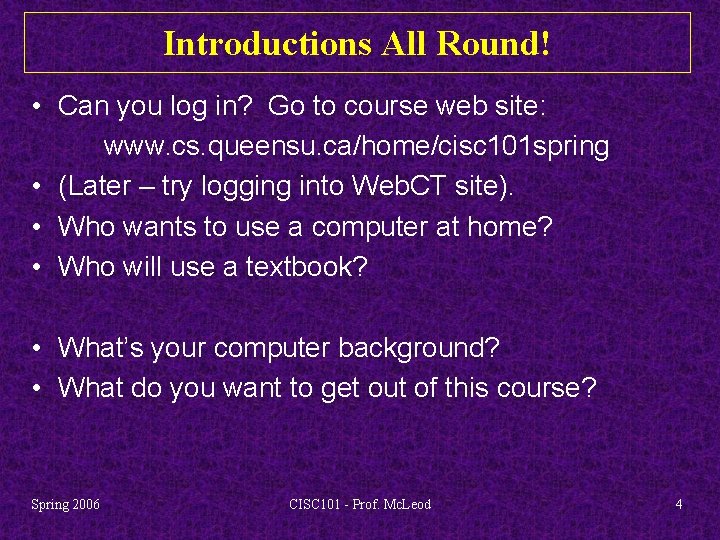 Introductions All Round!

• Can you log in? Go to course web site:
www.cs.queensu.ca/home/cisc101spring
• (Later – try logging into WebCT site).
• Who wants to use a computer at home?
• Who will use a textbook?

• What's your computer background?
• What do you want to get out of this course?

Spring 2006

CISC101 - Prof. McLeod

4